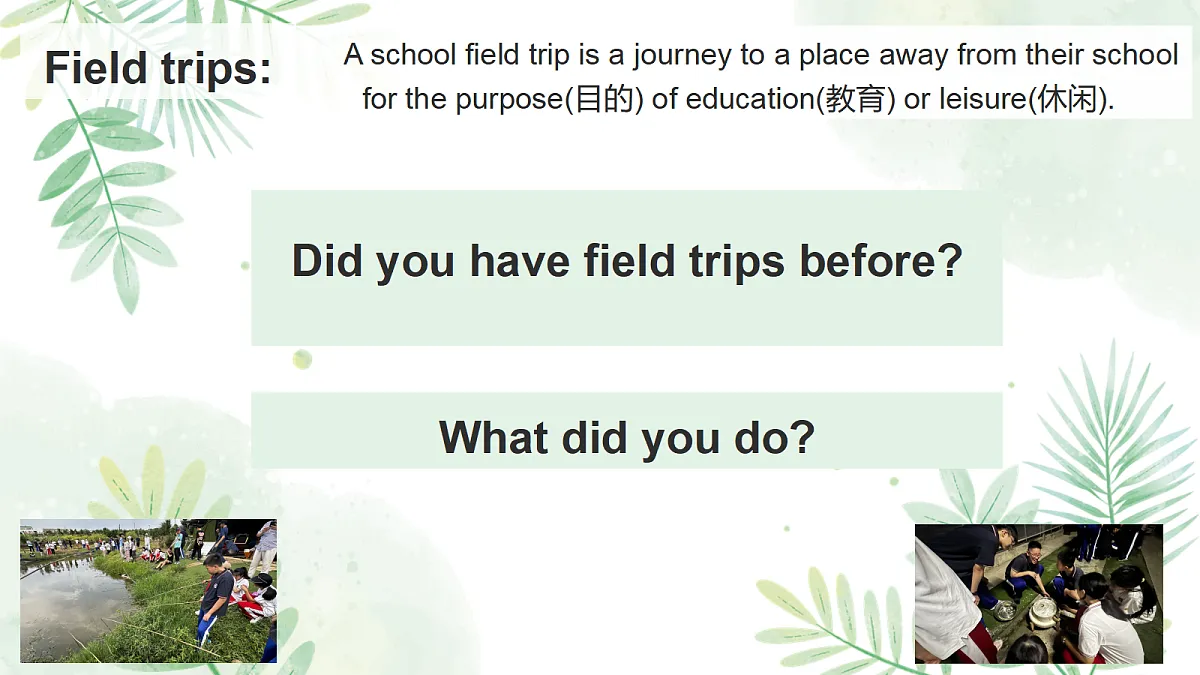 Field trips:

A school field trip is a journey to a place away from their school for the purpose(目的) of education(教育) or leisure(休闲).

Did you have field trips before?

What did you do?